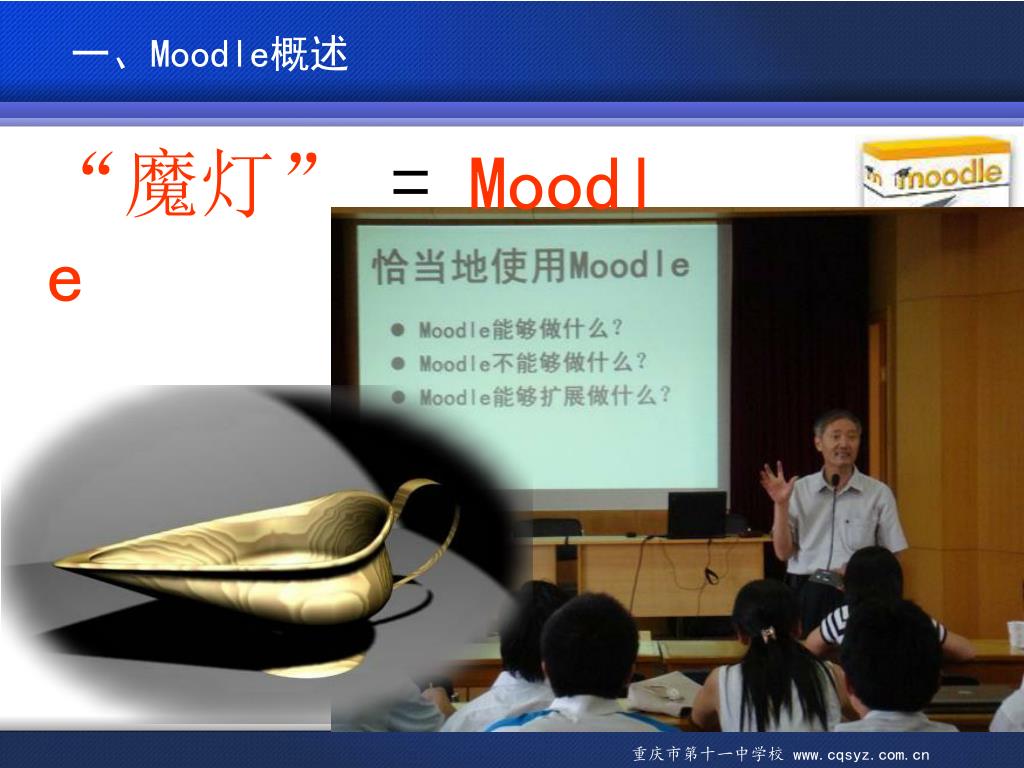 一、Moodle概述

“魔灯” = Moodle

moodle

恰当地使用Moodle

● Moodle能够做什么？
● Moodle不能够做什么？
● Moodle能够扩展做什么？

重庆市第十一中学校 www.cqsyz.com.cn